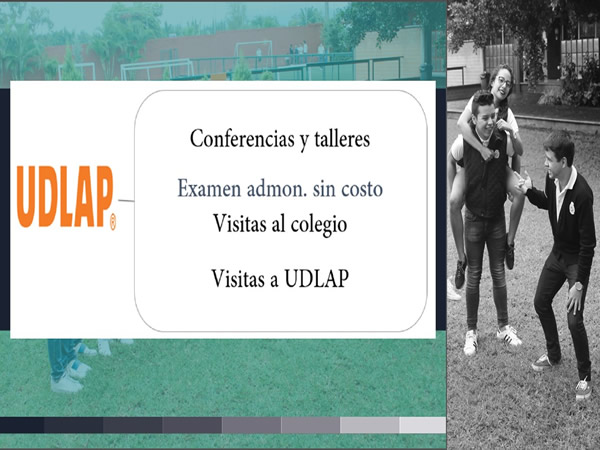 UDLAP®

Conferencias y talleres

Examen admon. sin costo

Visitas al colegio

Visitas a UDLAP